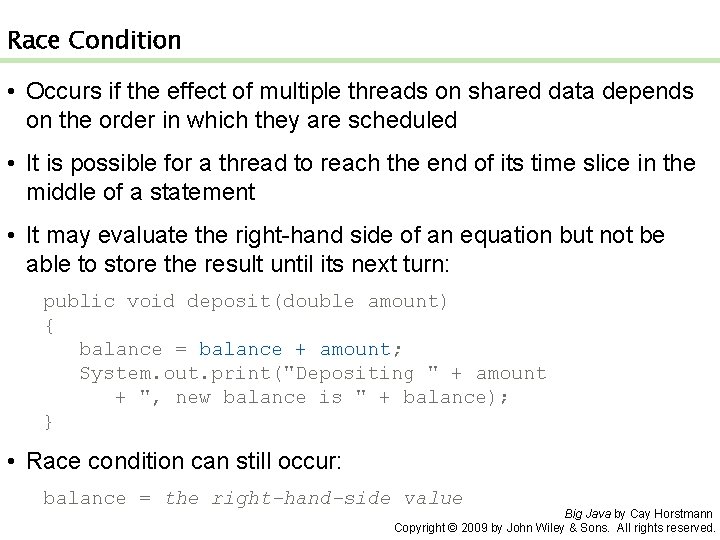 Race Condition

• Occurs if the effect of multiple threads on shared data depends on the order in which they are scheduled

• It is possible for a thread to reach the end of its time slice in the middle of a statement

• It may evaluate the right-hand side of an equation but not be able to store the result until its next turn:

public void deposit(double amount)
{
   balance = balance + amount;
   System.out.print("Depositing " + amount
      + ", new balance is " + balance);
}

• Race condition can still occur:

balance = the right-hand-side value

Big Java by Cay Horstmann
Copyright © 2009 by John Wiley & Sons. All rights reserved.